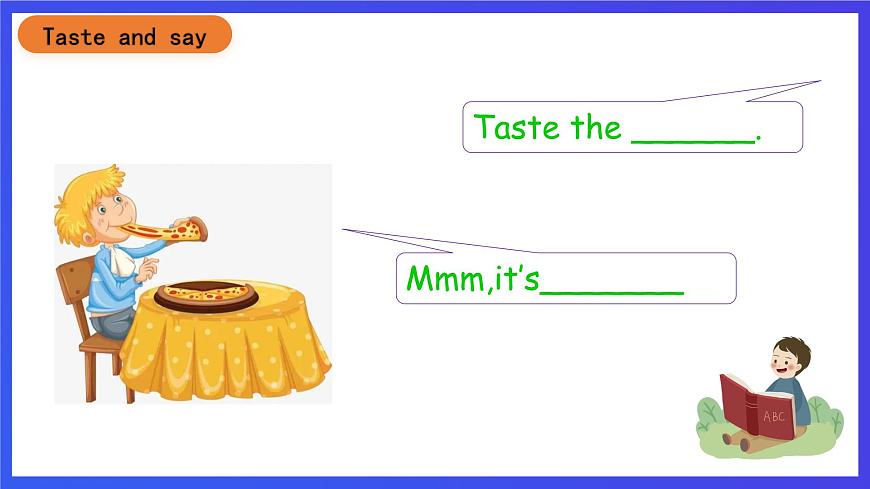 Taste and say

Taste the ______.

Mmm,it's_______

ABC